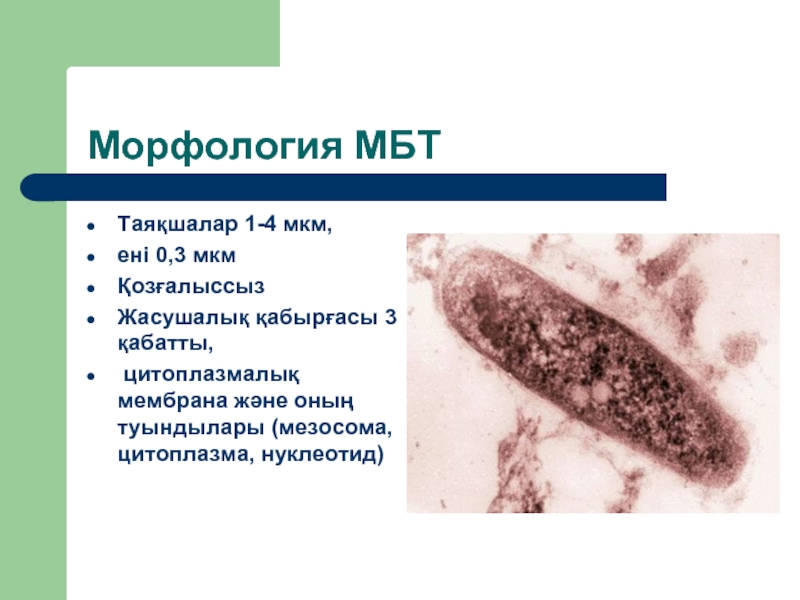 Морфология МБТ

- Таяқшалар 1-4 мкм,
- ені 0,3 мкм
- Қозғалыссыз
- Жасушалық қабырғасы 3 қабатты,
- цитоплазмалық мембрана және оның туындылары (мезосома, цитоплазма, нуклеотид)